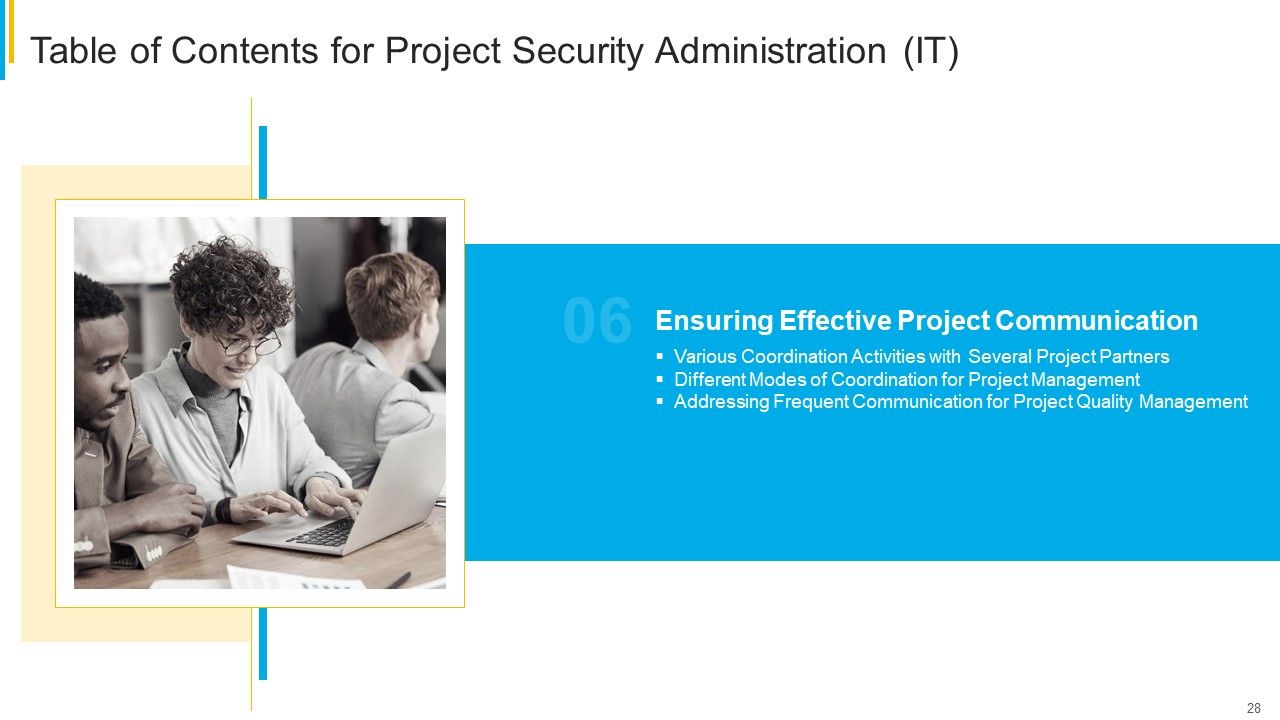 Table of Contents for Project Security Administration (IT)

06

Ensuring Effective Project Communication

▪ Various Coordination Activities with Several Project Partners
▪ Different Modes of Coordination for Project Management
▪ Addressing Frequent Communication for Project Quality Management

28